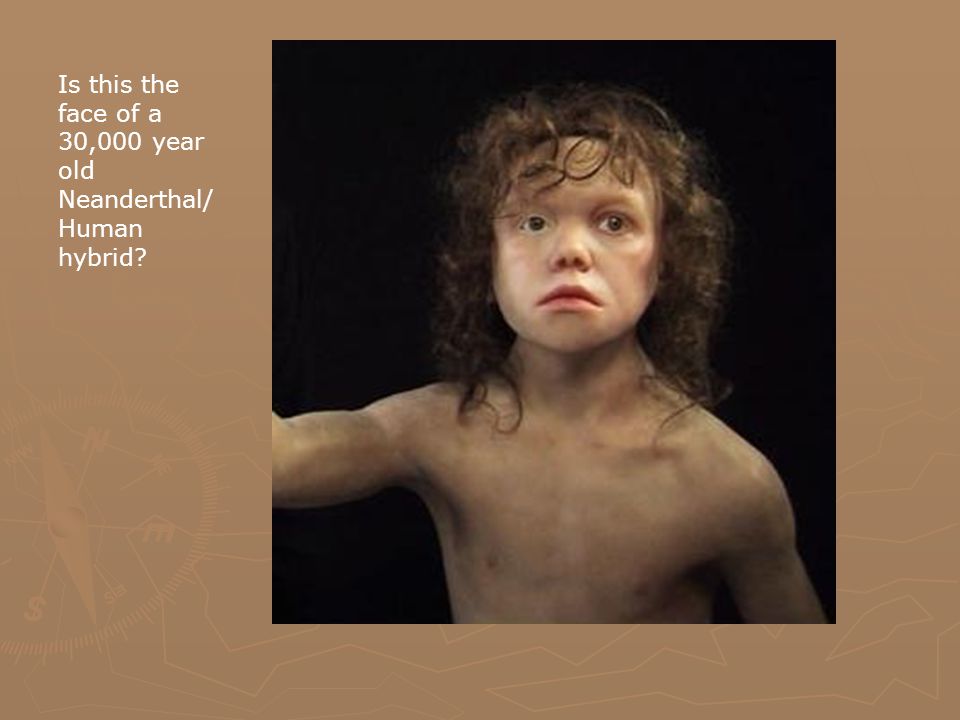 Is this the face of a 30,000 year old Neanderthal/ Human hybrid?